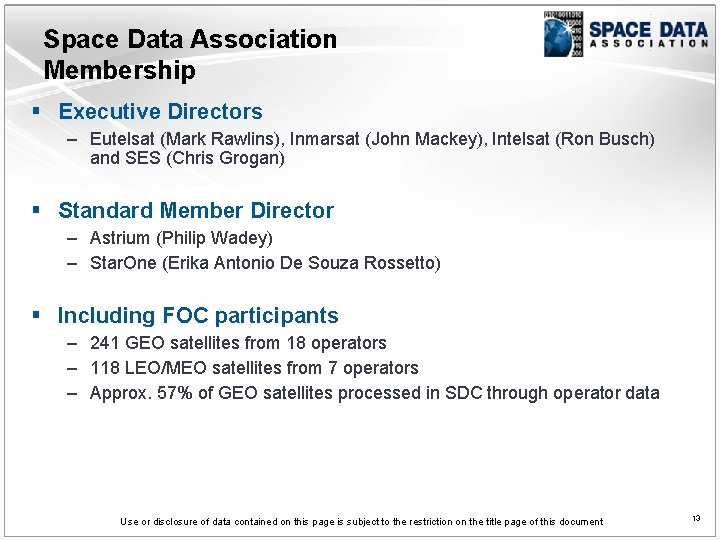 Space Data Association Membership

SPACE DATA ASSOCIATION

▪ Executive Directors
– Eutelsat (Mark Rawlins), Inmarsat (John Mackey), Intelsat (Ron Busch) and SES (Chris Grogan)

▪ Standard Member Director
– Astrium (Philip Wadey)
– StarOne (Erika Antonio De Souza Rossetto)

▪ Including FOC participants
– 241 GEO satellites from 18 operators
– 118 LEO/MEO satellites from 7 operators
– Approx. 57% of GEO satellites processed in SDC through operator data

Use or disclosure of data contained on this page is subject to the restriction on the title page of this document

13